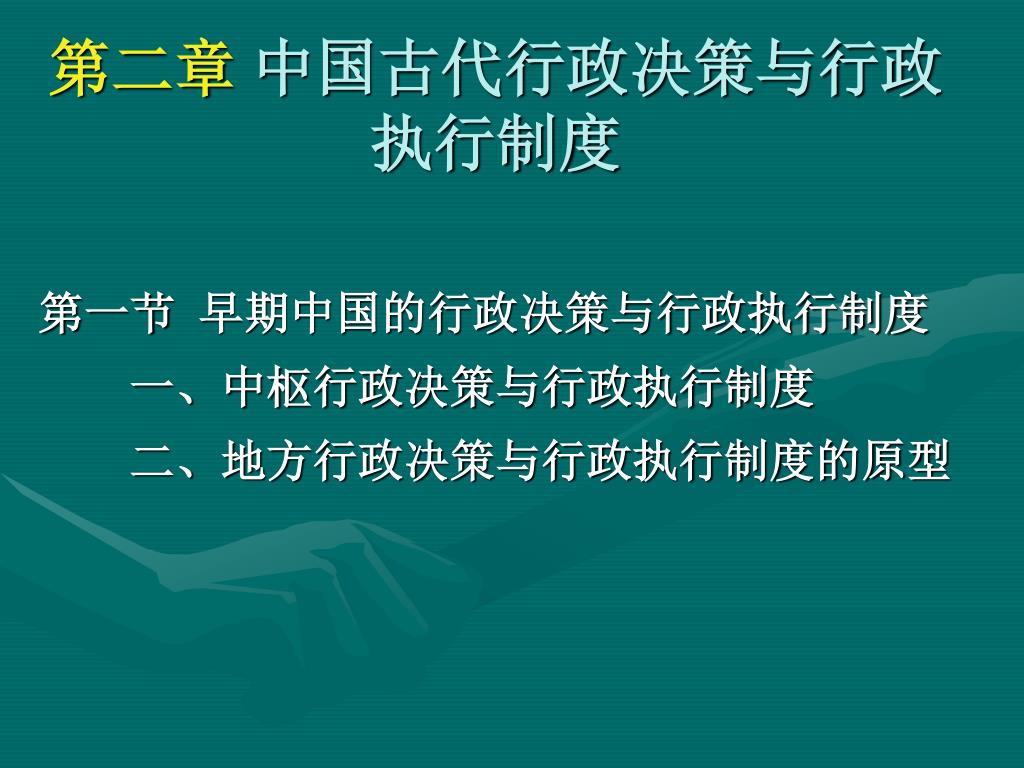 第二章 中国古代行政决策与行政执行制度

第一节 早期中国的行政决策与行政执行制度

一、中枢行政决策与行政执行制度

二、地方行政决策与行政执行制度的原型